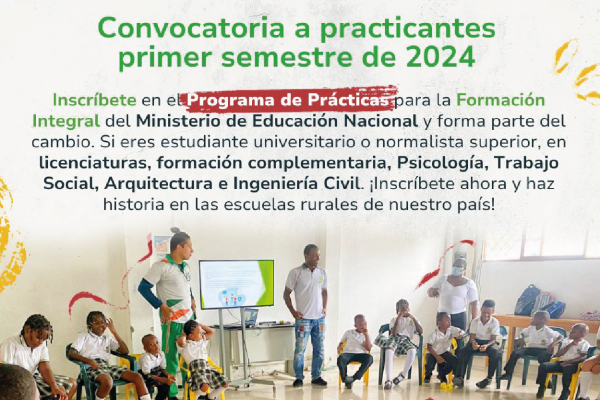 Convocatoria a practicantes primer semestre de 2024

Inscríbete en el Programa de Prácticas para la Formación Integral del Ministerio de Educación Nacional y forma parte del cambio. Si eres estudiante universitario o normalista superior, en licenciaturas, formación complementaria, Psicología, Trabajo Social, Arquitectura e Ingeniería Civil. ¡Inscríbete ahora y haz historia en las escuelas rurales de nuestro país!